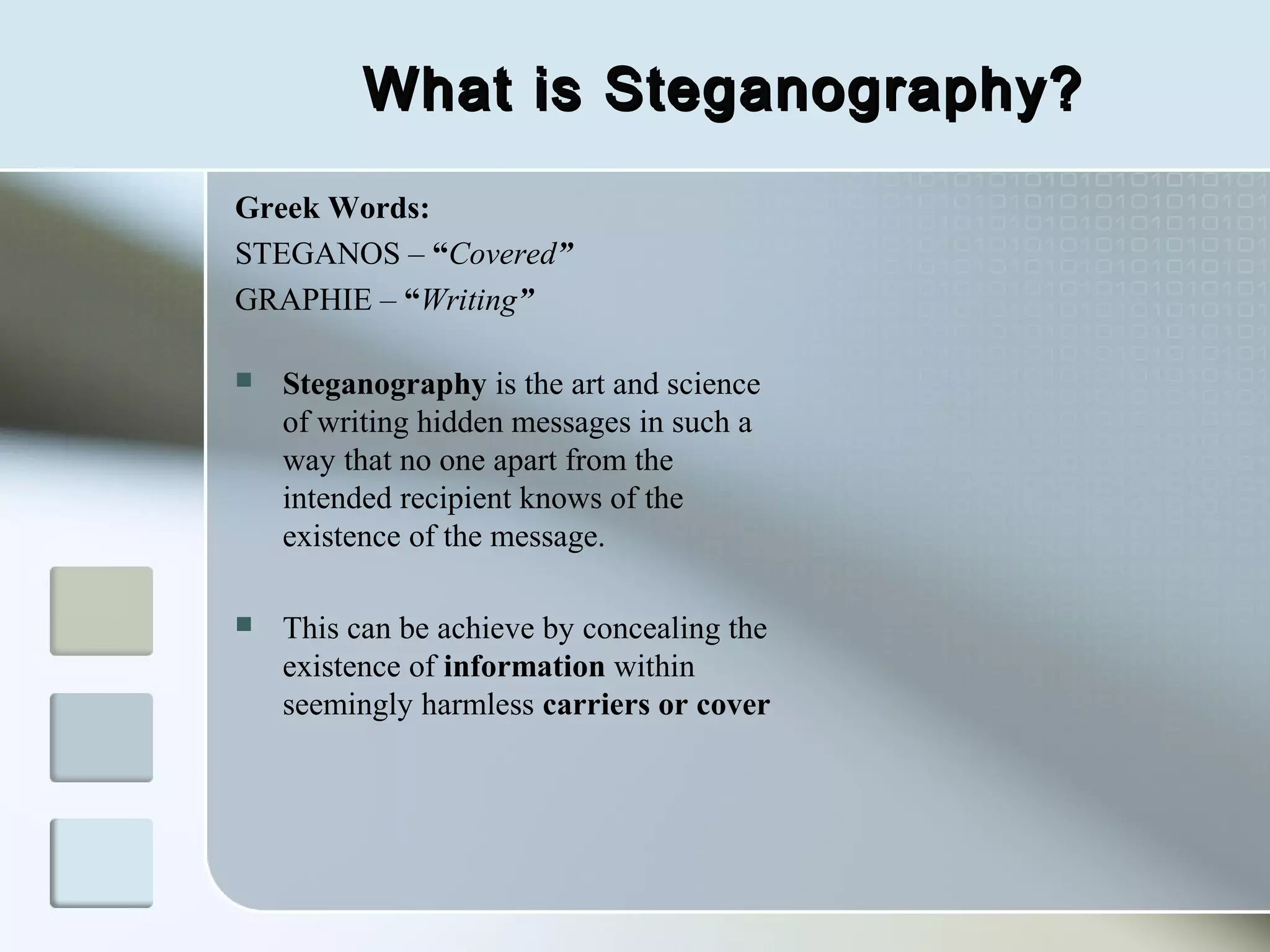 What is Steganography?

Greek Words:
STEGANOS – “Covered”
GRAPHIE – “Writing”

Steganography is the art and science of writing hidden messages in such a way that no one apart from the intended recipient knows of the existence of the message.

This can be achieve by concealing the existence of information within seemingly harmless carriers or cover